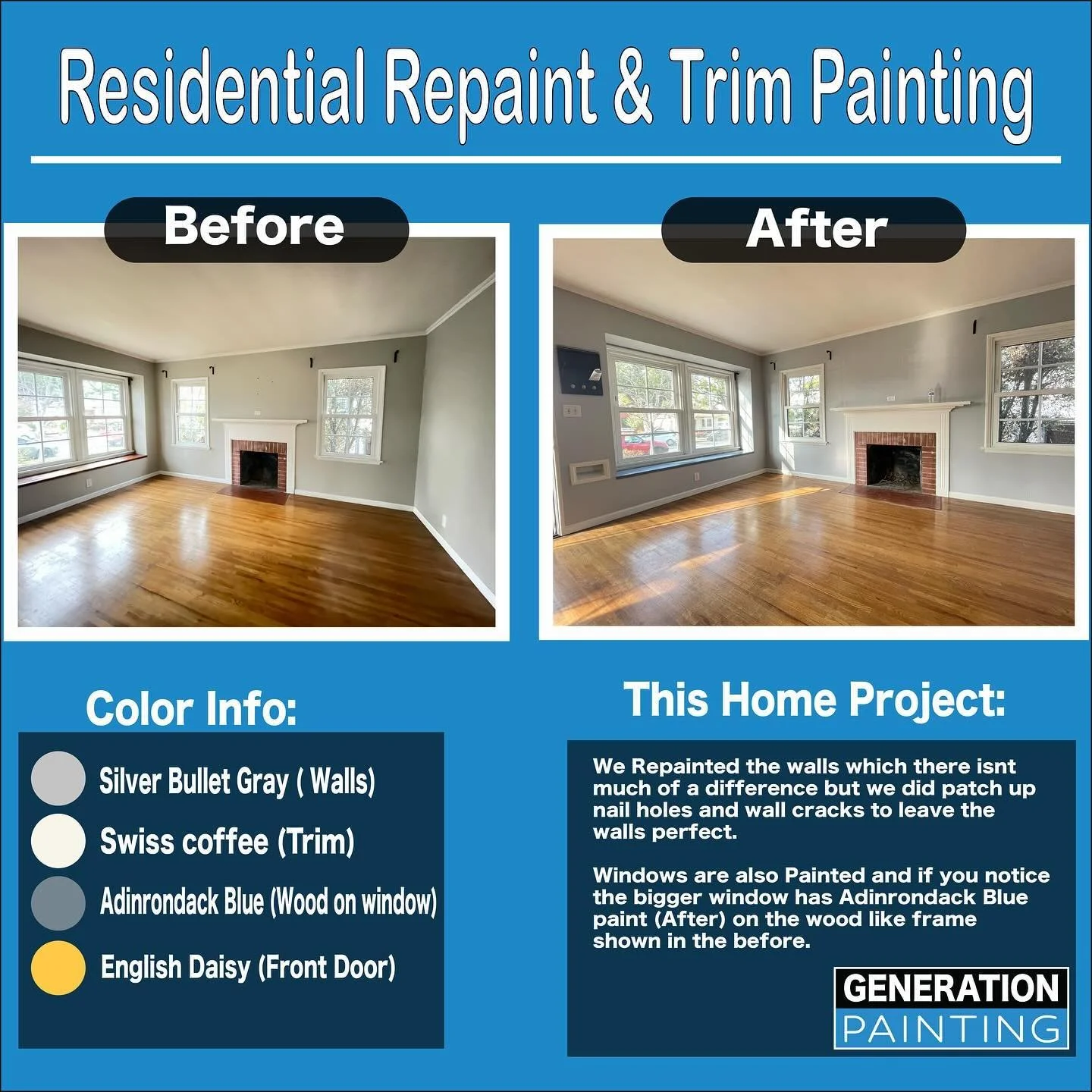 Residential Repaint & Trim Painting

Before

After

Color Info:

Silver Bullet Gray ( Walls)

Swiss coffee (Trim)

Adinrondack Blue (Wood on window)

English Daisy (Front Door)

This Home Project:

We Repainted the walls which there isnt much of a difference but we did patch up nail holes and wall cracks to leave the walls perfect.

Windows are also Painted and if you notice the bigger window has Adinrondack Blue paint (After) on the wood like frame shown in the before.

GENERATION PAINTING